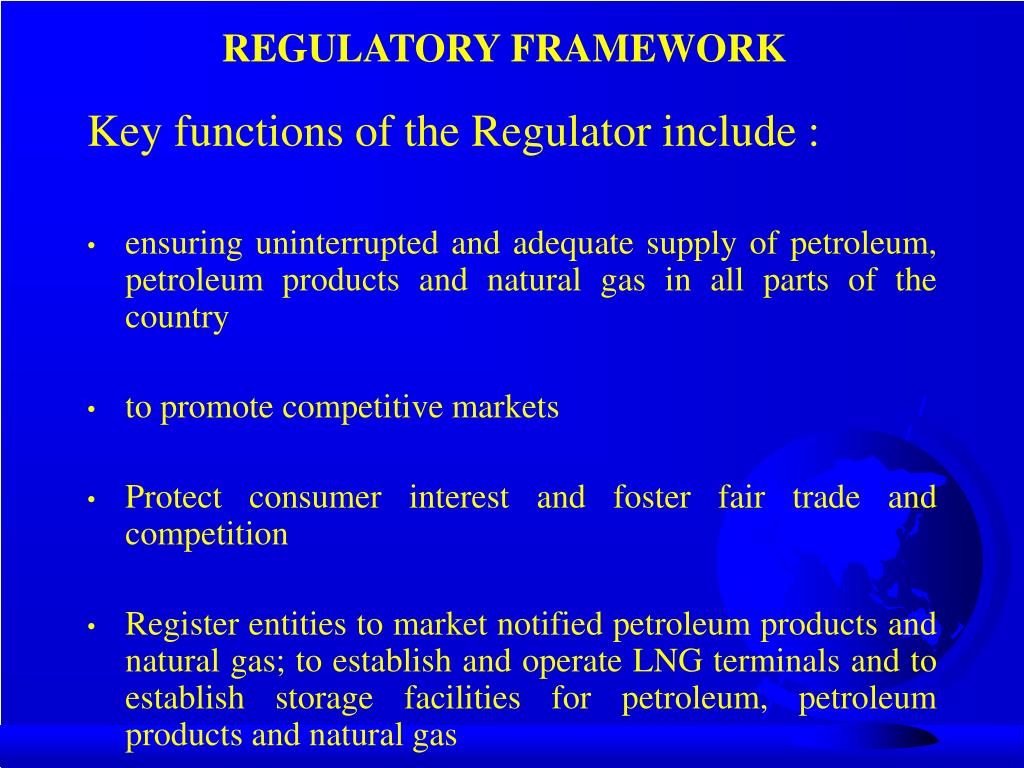 REGULATORY FRAMEWORK

Key functions of the Regulator include :

• ensuring uninterrupted and adequate supply of petroleum, petroleum products and natural gas in all parts of the country

• to promote competitive markets

• Protect consumer interest and foster fair trade and competition

• Register entities to market notified petroleum products and natural gas; to establish and operate LNG terminals and to establish storage facilities for petroleum, petroleum products and natural gas